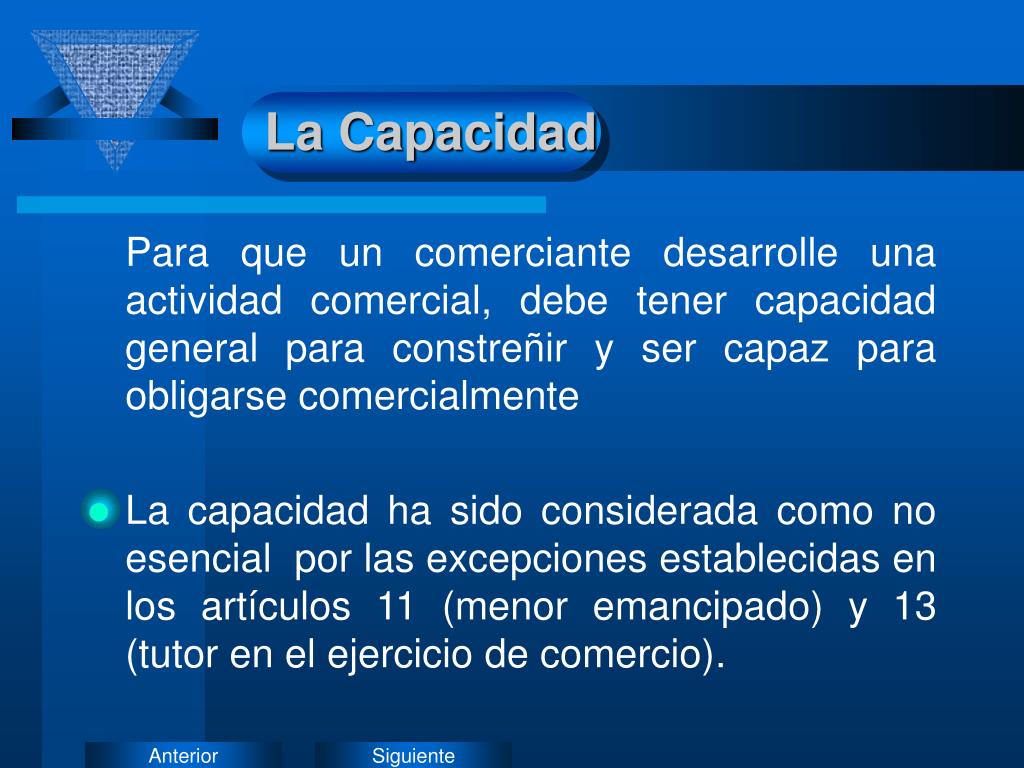 La Capacidad

Para que un comerciante desarrolle una actividad comercial, debe tener capacidad general para constreñir y ser capaz para obligarse comercialmente

La capacidad ha sido considerada como no esencial por las excepciones establecidas en los artículos 11 (menor emancipado) y 13 (tutor en el ejercicio de comercio).

Anterior

Siguiente